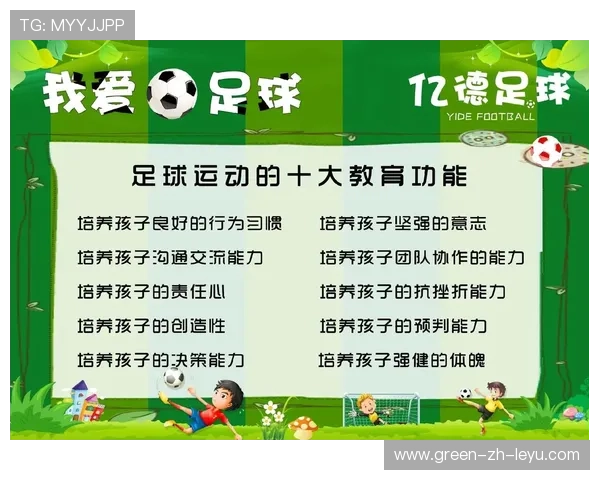 TG: MYYJJPP

我爱足球

亿德足球
YIDE FOOTBALL

足球运动的十大教育功能

培养孩子良好的行为习惯

培养孩子沟通交流能力

培养孩子的责任心

培养孩子的创造性

培养孩子的决策能力

培养孩子坚强的意志

培养孩子团队协作的能力

培养孩子的抗挫折能力

培养孩子的预判能力

培养孩子强健的体魄

www.green-zh-leyu.com